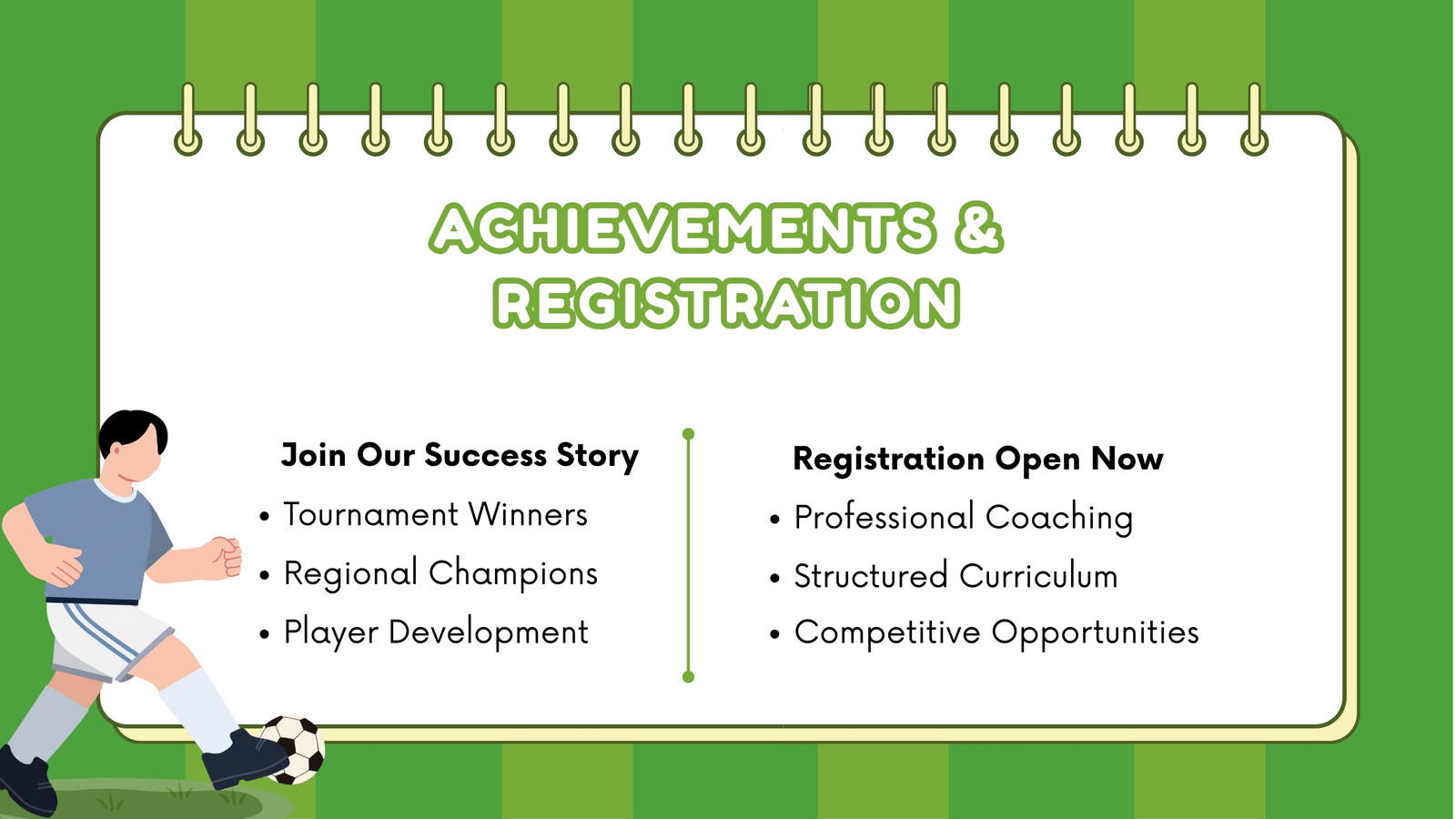 ACHIEVEMENTS & REGISTRATION

Join Our Success Story
• Tournament Winners
• Regional Champions
• Player Development

Registration Open Now
• Professional Coaching
• Structured Curriculum
• Competitive Opportunities